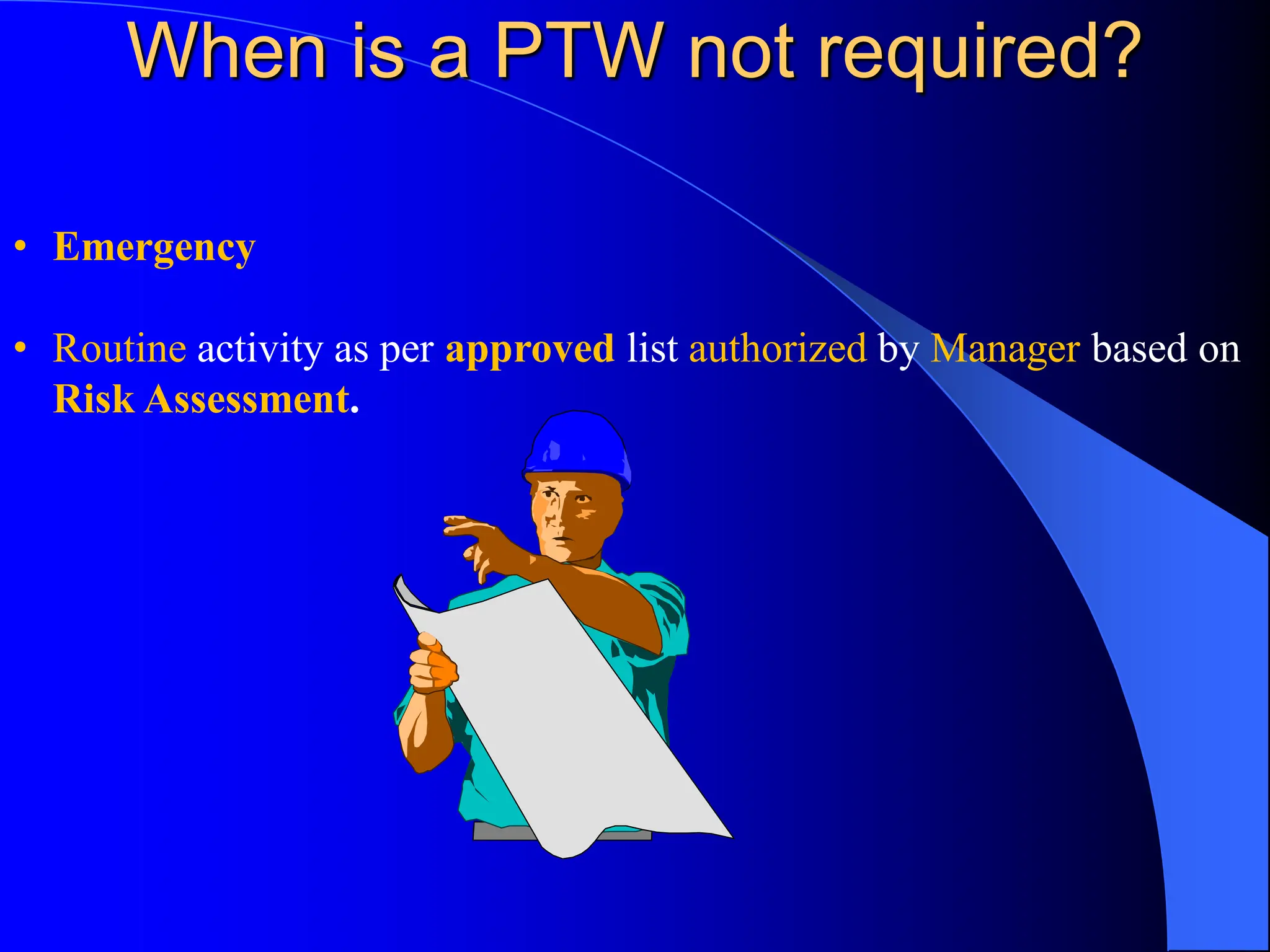 When is a PTW not required?

• Emergency

• Routine activity as per approved list authorized by Manager based on Risk Assessment.